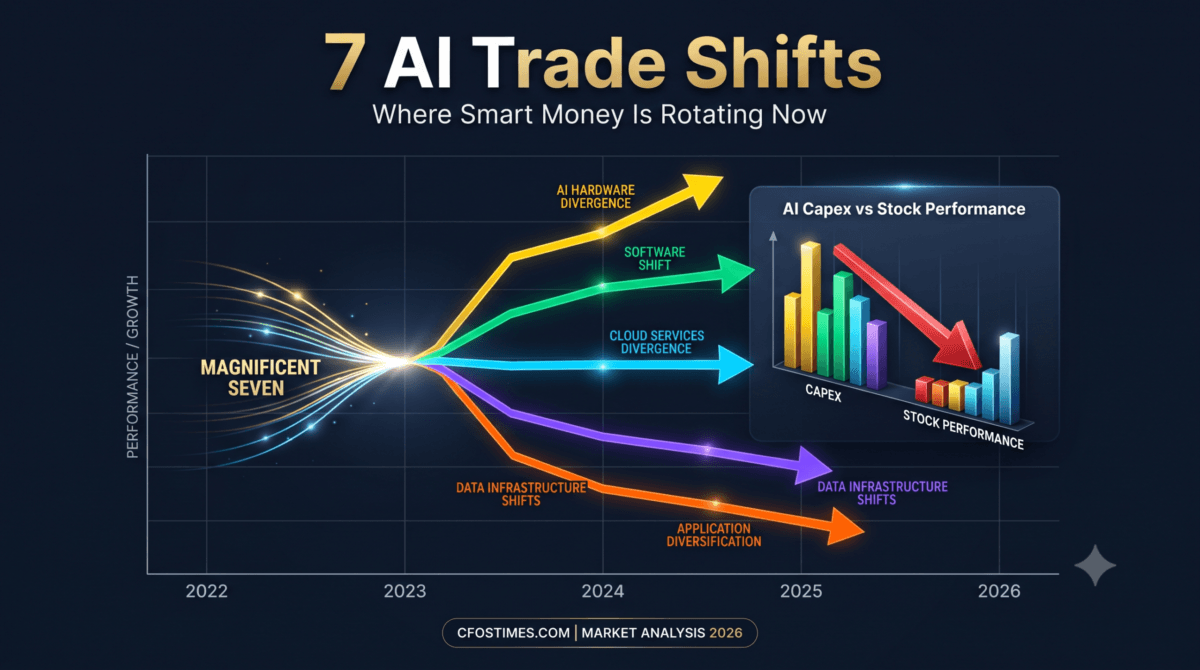 7 AI Trade Shifts
Where Smart Money Is Rotating Now

PERFORMANCE / GROWTH

MAGNIFICENT SEVEN

AI HARDWARE DIVERGENCE

SOFTWARE SHIFT

CLOUD SERVICES DIVERGENCE

DATA INFRASTRUCTURE SHIFTS

DATA INFRASTRUCTURE SHIFTS

APPLICATION DIVERSIFICATION

AI Capex vs Stock Performance

CAPEX

STOCK PERFORMANCE

2022

2023

2024

2025

2026

CFOSTIMES.COM | MARKET ANALYSIS 2026